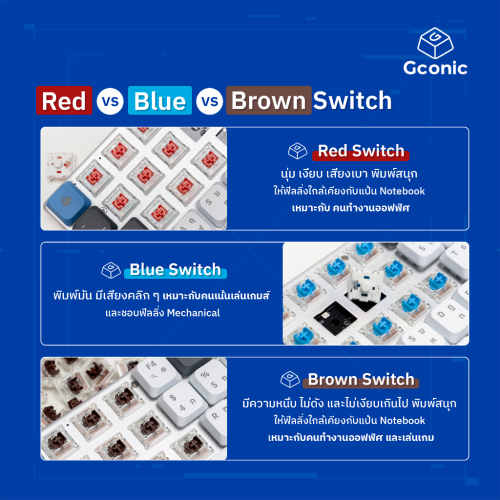 Gconic

Red vs Blue vs Brown Switch

Red Switch

นุ่ม เงียบ เสียงเบา พิมพ์สนุก
ให้ฟีลลิ่งใกล้เคียงกับแป้น Notebook
เหมาะกับ คนทำงานออฟฟิศ

Blue Switch

พิมพ์มัน มีเสียงคลิก ๆ เหมาะกับคนเน้นเล่นเกมส์
และชอบฟีลลิ่ง Mechanical

Brown Switch

มีความหนึบ ไม่ดัง และไม่เงียบเกินไป พิมพ์สนุก
ให้ฟีลลิ่งใกล้เคียงกับแป้น Notebook
เหมาะกับคนทำงานออฟฟิศ และเล่นเกม